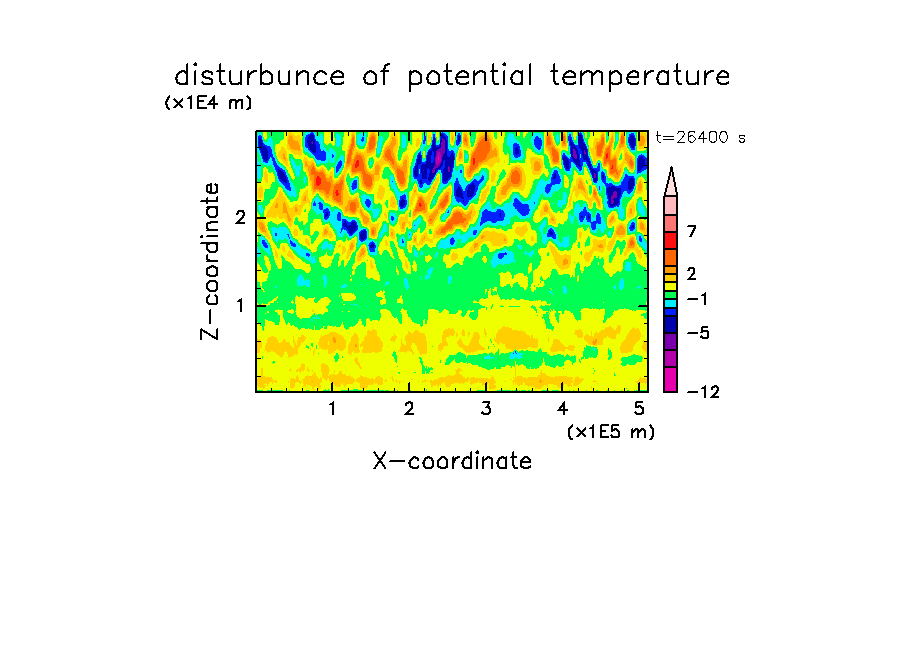 disturbunce of potential temperature
(x1E4 m)
t=26400 s
Z-coordinate
2
1
7
2
−1
−5
−12
1
2
3
4
5
(x1E5 m)
X-coordinate